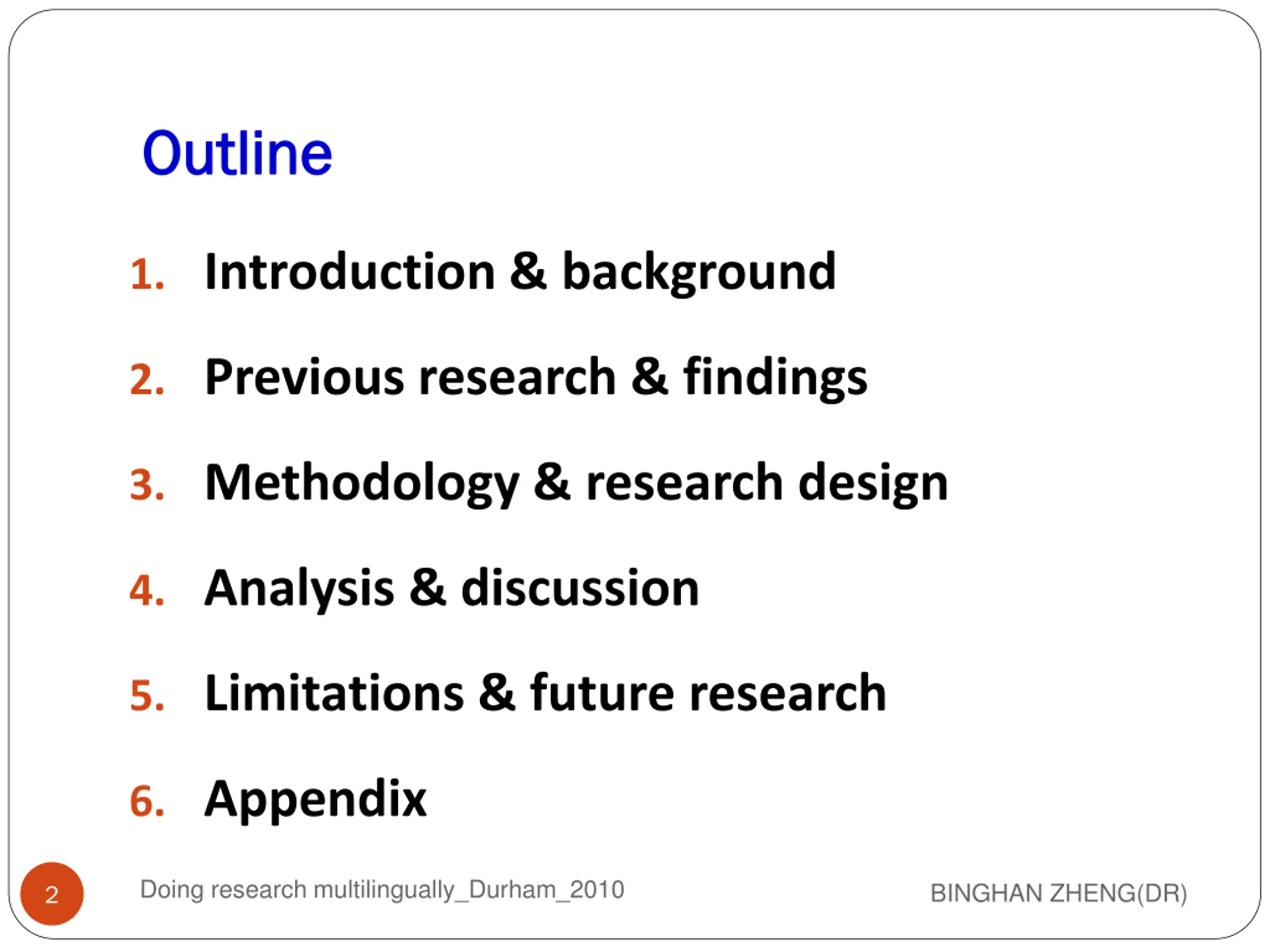 Outline

1. Introduction & background
2. Previous research & findings
3. Methodology & research design
4. Analysis & discussion
5. Limitations & future research
6. Appendix

2

Doing research multilingually_Durham_2010

BINGHAN ZHENG(DR)